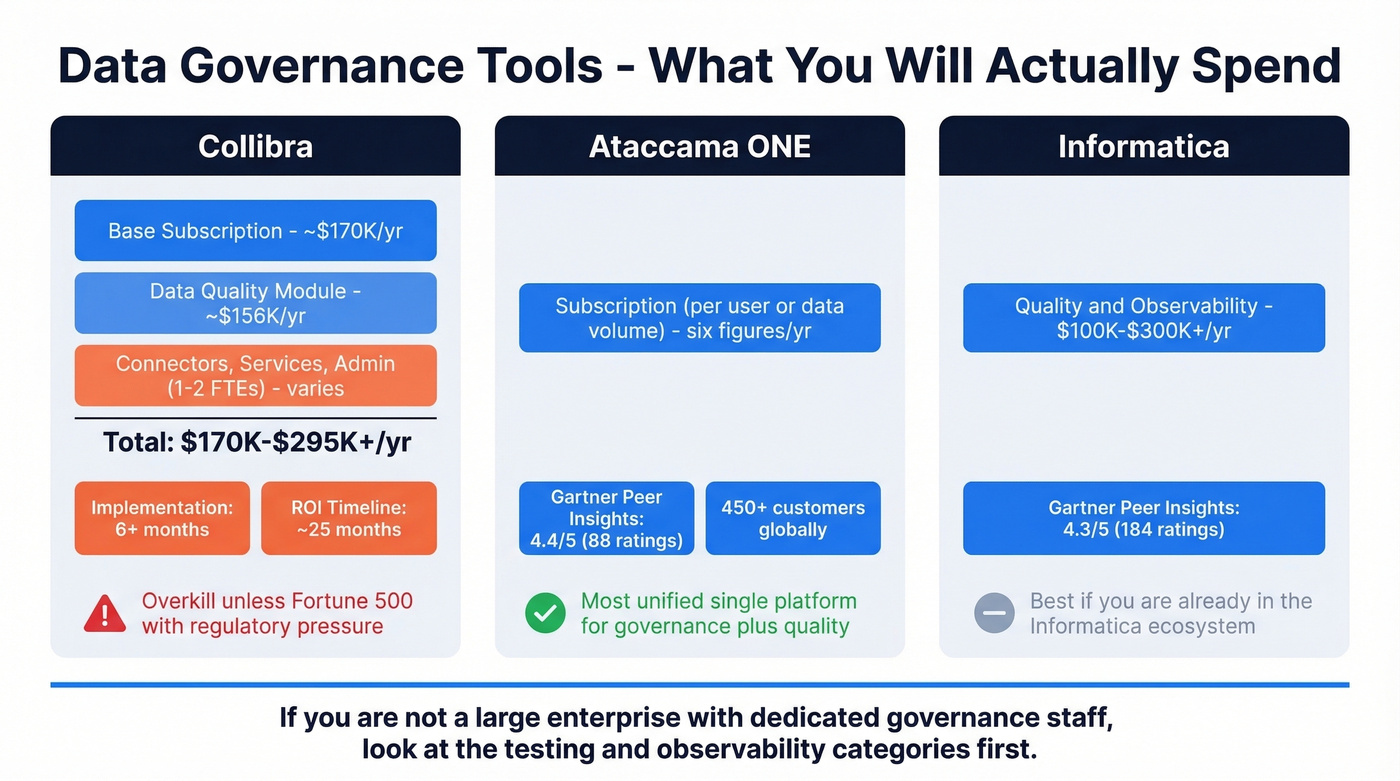 Data Governance Tools - What You Will Actually Spend

Collibra

Base Subscription - ~$170K/yr

Data Quality Module - ~$156K/yr

Connectors, Services, Admin (1-2 FTEs) - varies

Total: $170K-$295K+/yr

Implementation: 6+ months

ROI Timeline: ~25 months

Overkill unless Fortune 500 with regulatory pressure

Ataccama ONE

Subscription (per user or data volume) - six figures/yr

Gartner Peer Insights: 4.4/5 (88 ratings)

450+ customers globally

Most unified single platform for governance plus quality

Informatica

Quality and Observability - $100K-$300K+/yr

Gartner Peer Insights: 4.3/5 (184 ratings)

Best if you are already in the Informatica ecosystem

If you are not a large enterprise with dedicated governance staff, look at the testing and observability categories first.